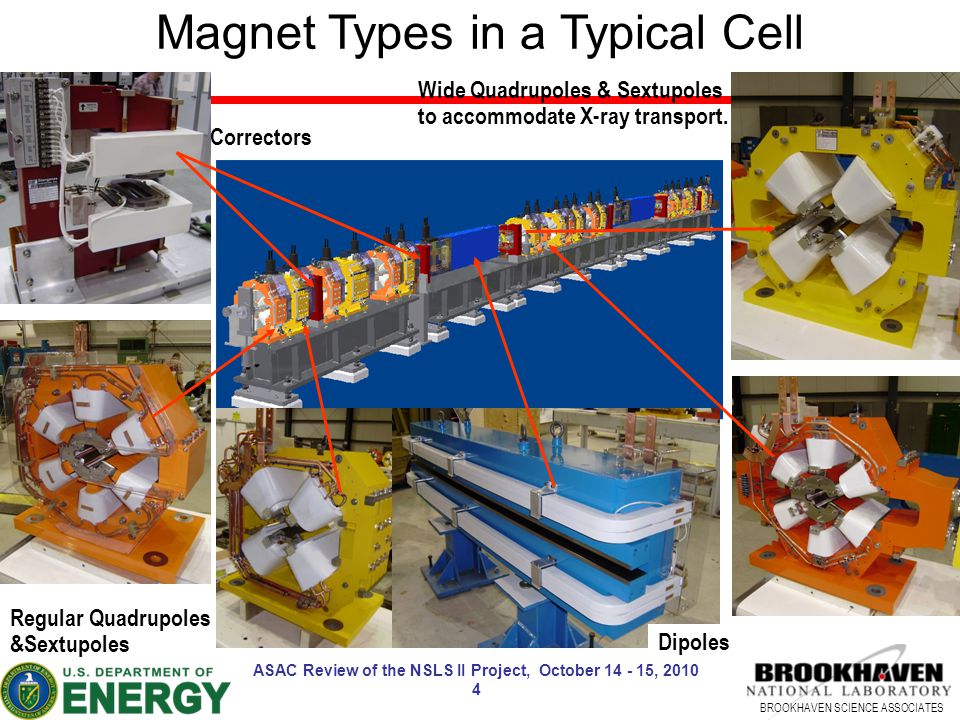 Magnet Types in a Typical Cell

Wide Quadrupoles & Sextupoles to accommodate X-ray transport.

Correctors

Regular Quadrupoles &Sextupoles

Dipoles

U.S. DEPARTMENT OF ENERGY

ASAC Review of the NSLS II Project, October 14 - 15, 2010
4

BROOKHAVEN NATIONAL LABORATORY
BROOKHAVEN SCIENCE ASSOCIATES